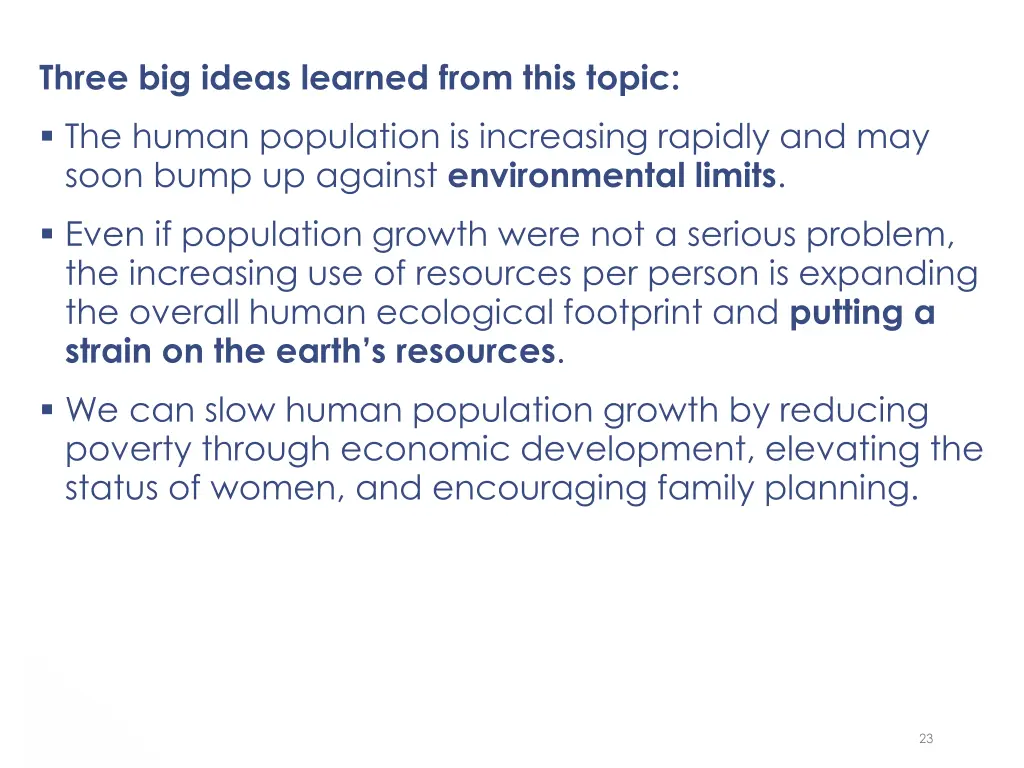 Three big ideas learned from this topic:

▪ The human population is increasing rapidly and may soon bump up against environmental limits.

▪ Even if population growth were not a serious problem, the increasing use of resources per person is expanding the overall human ecological footprint and putting a strain on the earth's resources.

▪ We can slow human population growth by reducing poverty through economic development, elevating the status of women, and encouraging family planning.

23